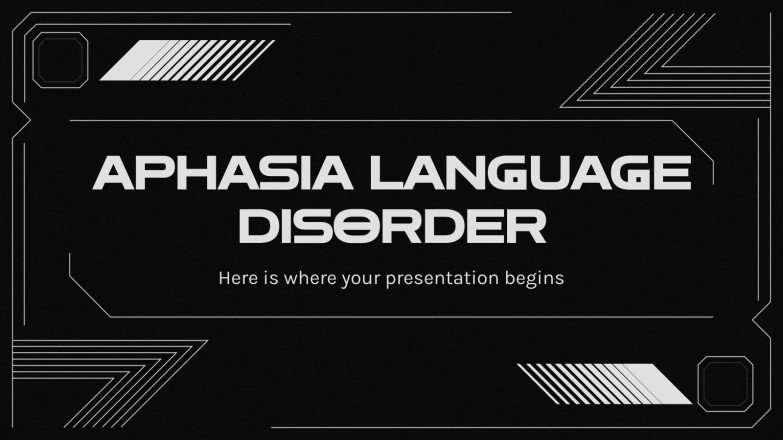 APHASIA LANGUAGE DISORDER

Here is where your presentation begins